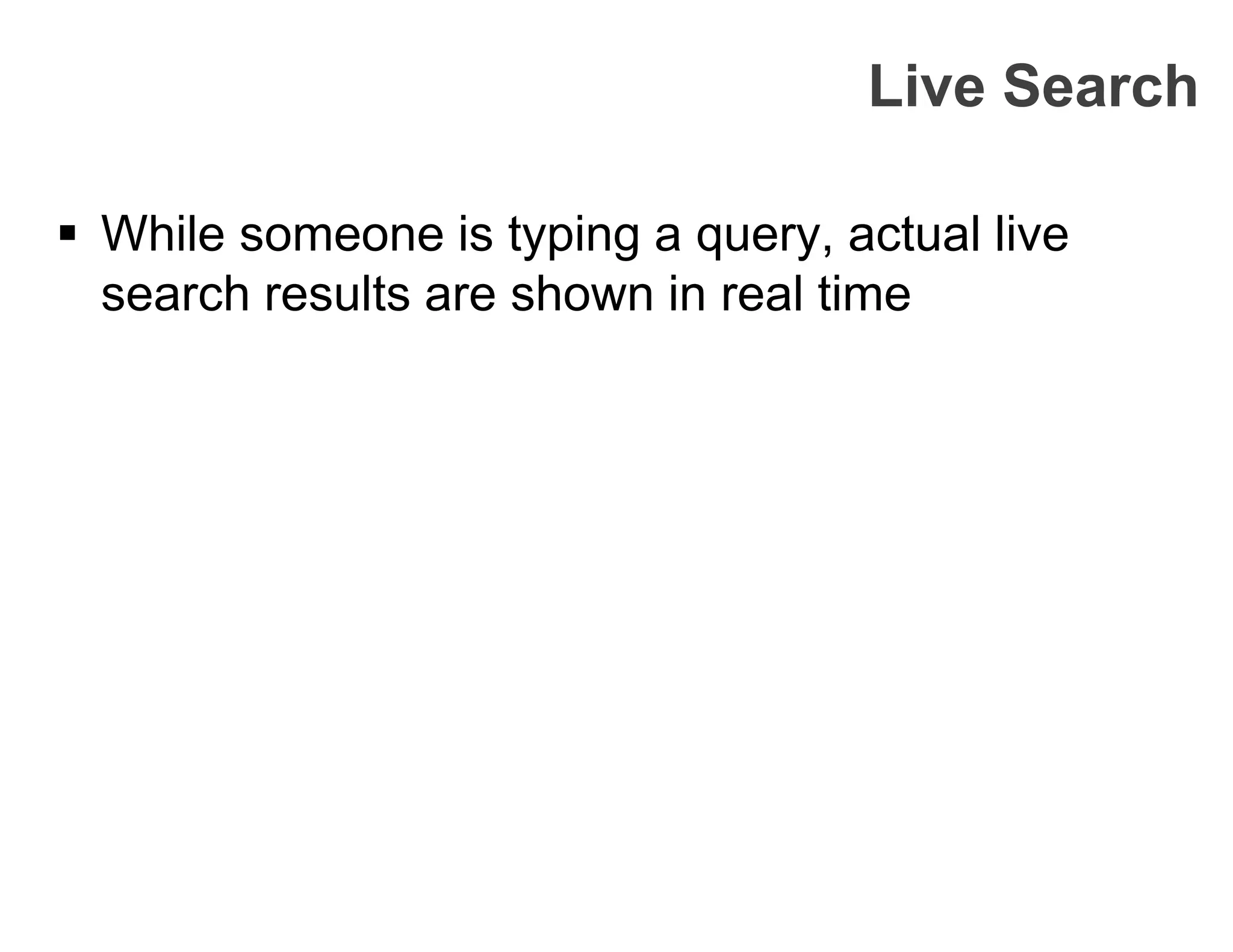 Live Search

▪ While someone is typing a query, actual live search results are shown in real time